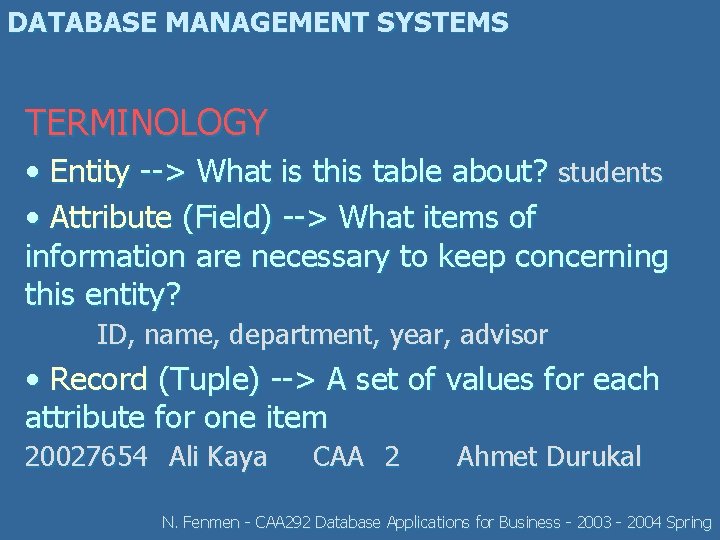 DATABASE MANAGEMENT SYSTEMS

TERMINOLOGY

• Entity --> What is this table about? students

• Attribute (Field) --> What items of information are necessary to keep concerning this entity?

ID, name, department, year, advisor

• Record (Tuple) --> A set of values for each attribute for one item

20027654 Ali Kaya CAA 2 Ahmet Durukal

N. Fenmen - CAA292 Database Applications for Business - 2003 - 2004 Spring